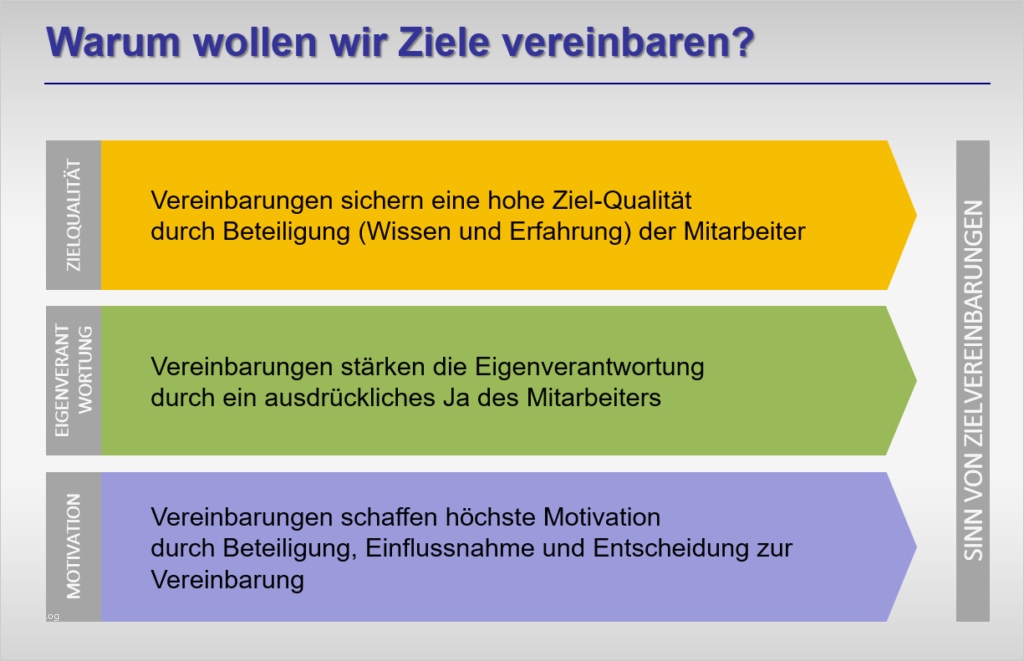 Warum wollen wir Ziele vereinbaren?

ZIELQUALITÄT

Vereinbarungen sichern eine hohe Ziel-Qualität durch Beteiligung (Wissen und Erfahrung) der Mitarbeiter

EIGENVERANT WORTUNG

Vereinbarungen stärken die Eigenverantwortung durch ein ausdrückliches Ja des Mitarbeiters

MOTIVATION

Vereinbarungen schaffen höchste Motivation durch Beteiligung, Einflussnahme und Entscheidung zur Vereinbarung

SINN VON ZIELVEREINBARUNGEN

og